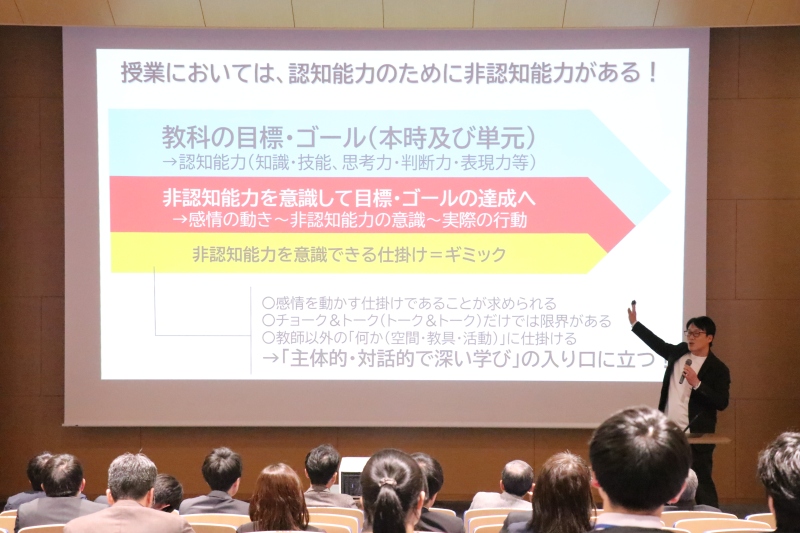 授業においては、認知能力のために非認知能力がある！

教科の目標・ゴール（本時及び単元）
→認知能力（知識・技能、思考力・判断力・表現力等）

非認知能力を意識して目標・ゴールの達成へ
→感情の動き～非認知能力の意識～実際の行動

非認知能力を意識できる仕掛け＝ギミック

○感情を動かす仕掛けであることが求められる
○チョーク＆トーク（トーク＆トーク）だけでは限界がある
○教師以外の「何か（空間・教具・活動）」に仕掛ける
→「主体的・対話的で深い学び」の入り口に立つ